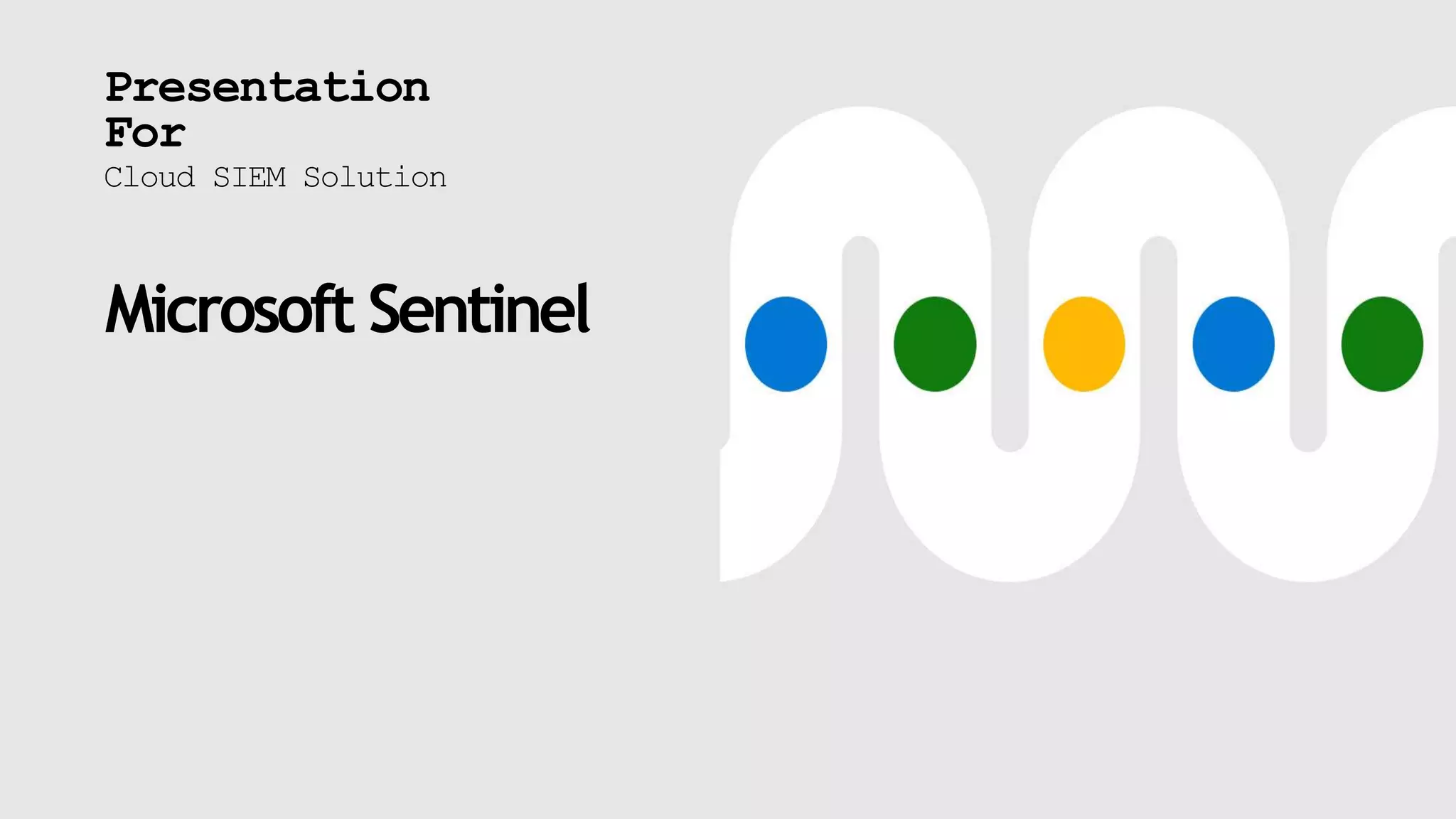 Presentation
For
Cloud SIEM Solution

Microsoft Sentinel